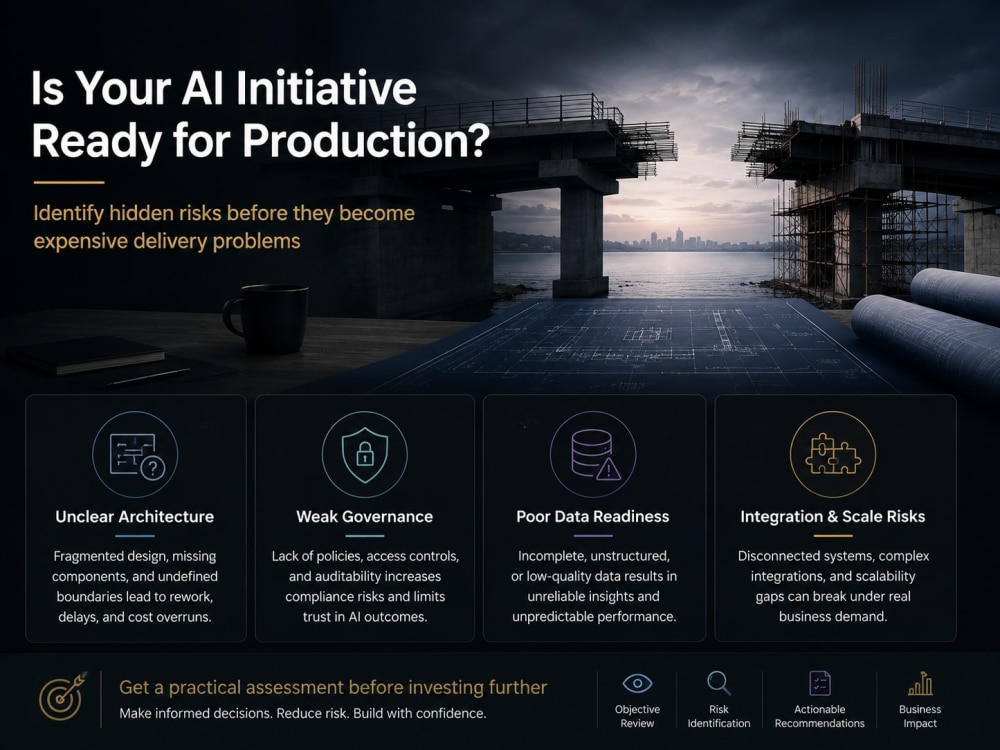 Is Your AI Initiative Ready for Production?

Identify hidden risks before they become expensive delivery problems

Unclear Architecture

Fragmented design, missing components, and undefined boundaries lead to rework, delays, and cost overruns.

Weak Governance

Lack of policies, access controls, and auditability increases compliance risks and limits trust in AI outcomes.

Poor Data Readiness

Incomplete, unstructured, or low-quality data results in unreliable insights and unpredictable performance.

Integration & Scale Risks

Disconnected systems, complex integrations, and scalability gaps can break under real business demand.

Get a practical assessment before investing further

Make informed decisions. Reduce risk. Build with confidence.

Objective Review

Risk Identification

Actionable Recommendations

Business Impact